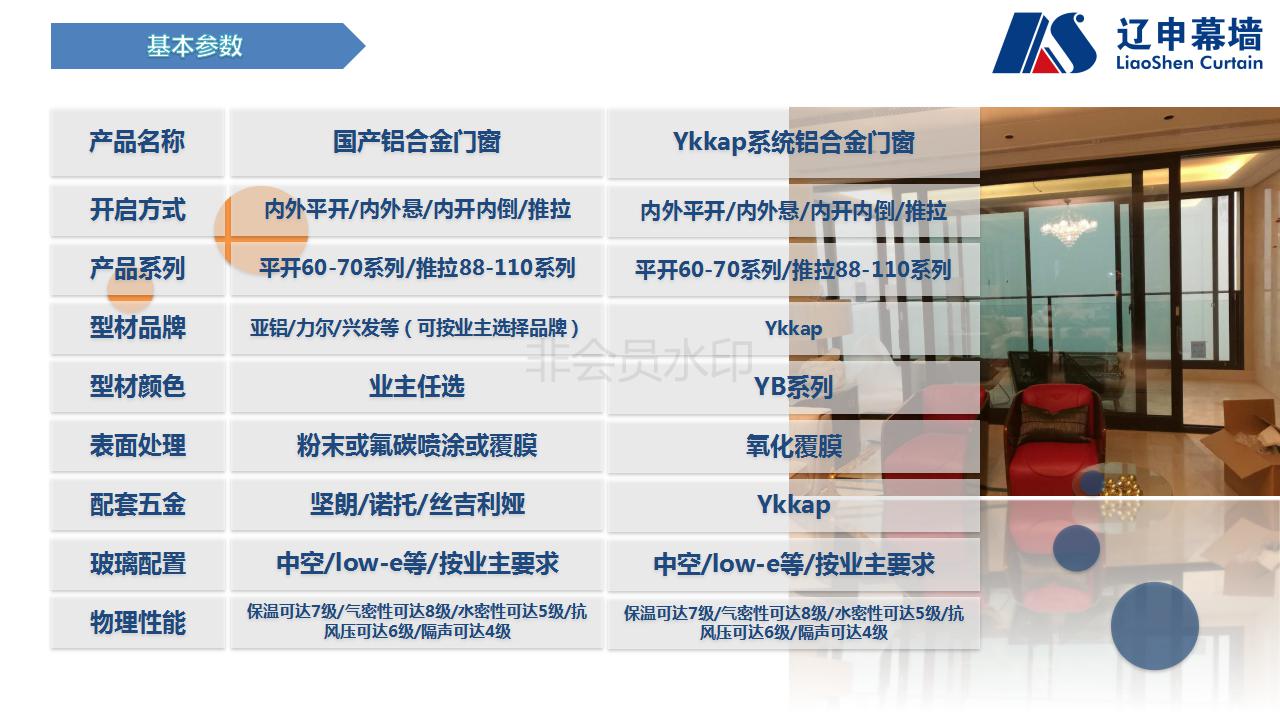 基本参数

辽申幕墙
LiaoShen Curtain

| 产品名称 | 国产铝合金门窗 | Ykkap系统铝合金门窗 |
|---|---|---|
| 开启方式 | 内外平开/内外悬/内开内倒/推拉 | 内外平开/内外悬/内开内倒/推拉 |
| 产品系列 | 平开60-70系列/推拉88-110系列 | 平开60-70系列/推拉88-110系列 |
| 型材品牌 | 亚铝/力尔/兴发等（可按业主选择品牌） | Ykkap |
| 型材颜色 | 业主任选 | YB系列 |
| 表面处理 | 粉末或氟碳喷涂或覆膜 | 氧化覆膜 |
| 配套五金 | 坚朗/诺托/丝吉利娅 | Ykkap |
| 玻璃配置 | 中空/low-e等/按业主要求 | 中空/low-e等/按业主要求 |
| 物理性能 | 保温可达7级/气密性可达8级/水密性可达5级/抗风压可达6级/隔声可达4级 | 保温可达7级/气密性可达8级/水密性可达5级/抗风压可达6级/隔声可达4级 |

非会员水印